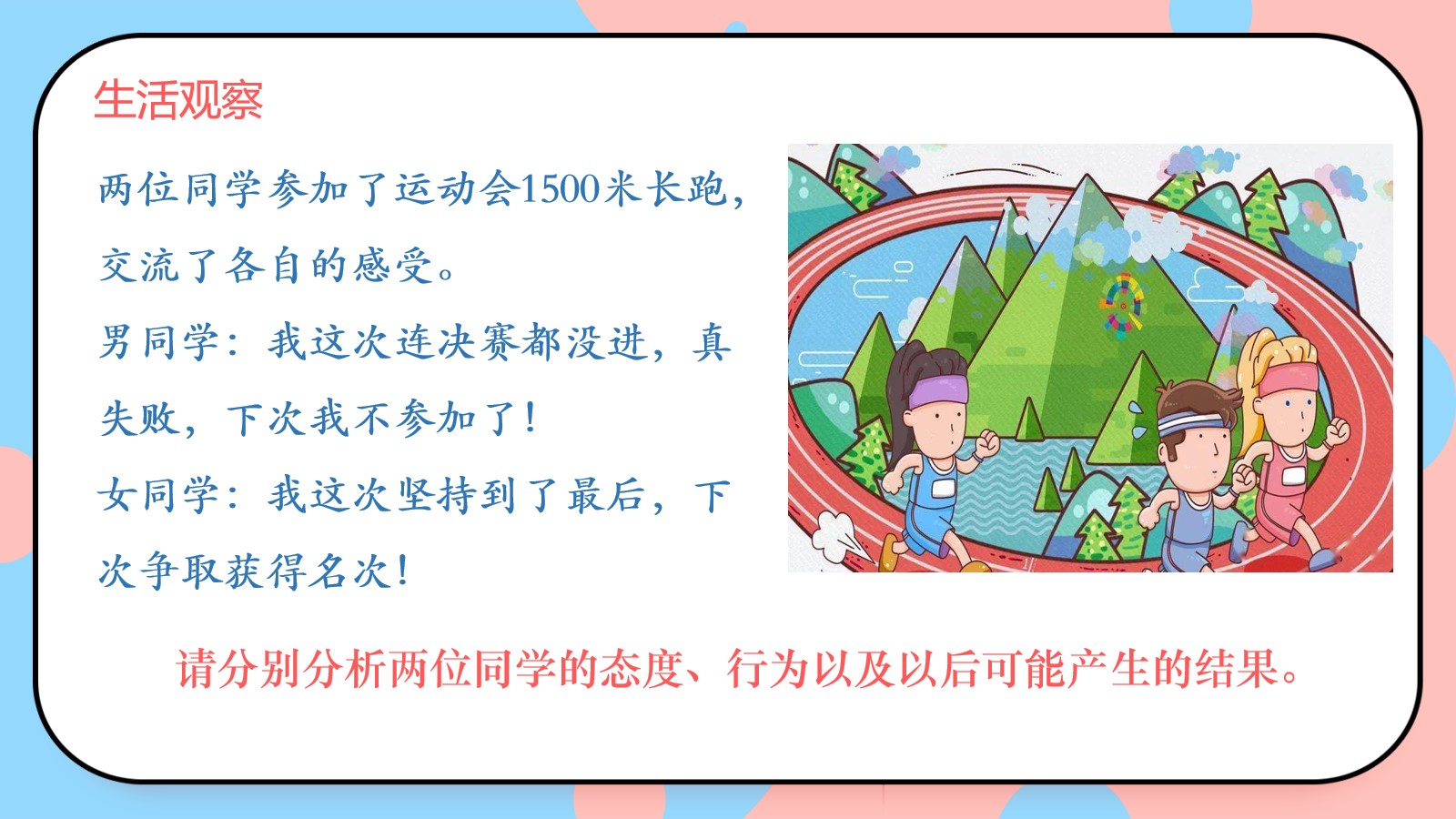 生活观察

两位同学参加了运动会1500米长跑，交流了各自的感受。

男同学：我这次连决赛都没进，真失败，下次我不参加了！

女同学：我这次坚持到了最后，下次争取获得名次！

请分别分析两位同学的态度、行为以及以后可能产生的结果。